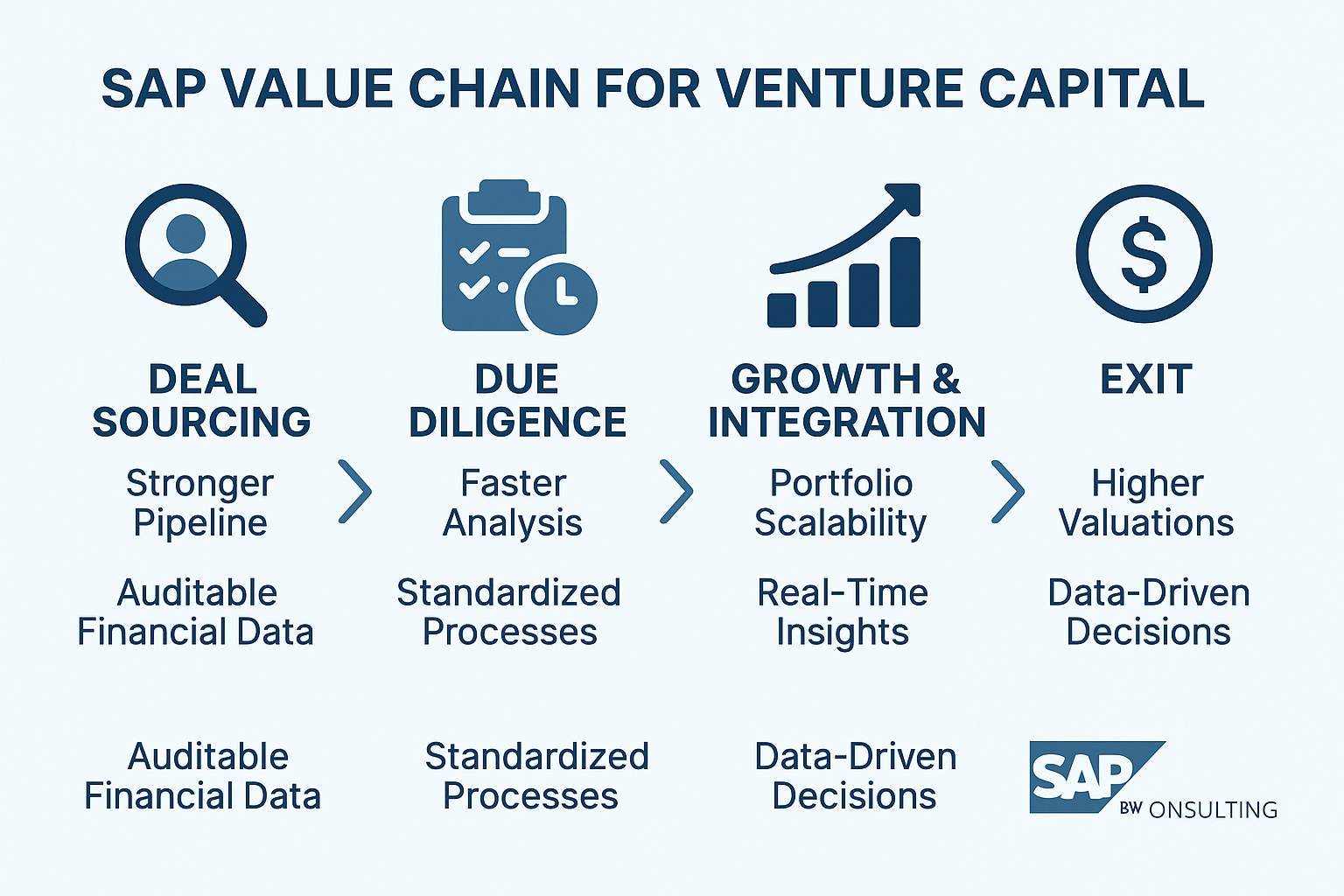 SAP VALUE CHAIN FOR VENTURE CAPITAL

DEAL SOURCING

Stronger Pipeline

Auditable Financial Data

DUE DILIGENCE

Faster Analysis

Standardized Processes

GROWTH & INTEGRATION

Portfolio Scalability

Real-Time Insights

EXIT

Higher Valuations

Data-Driven Decisions

Auditable Financial Data

Standardized Processes

Data-Driven Decisions

SAP BW ONSULTING